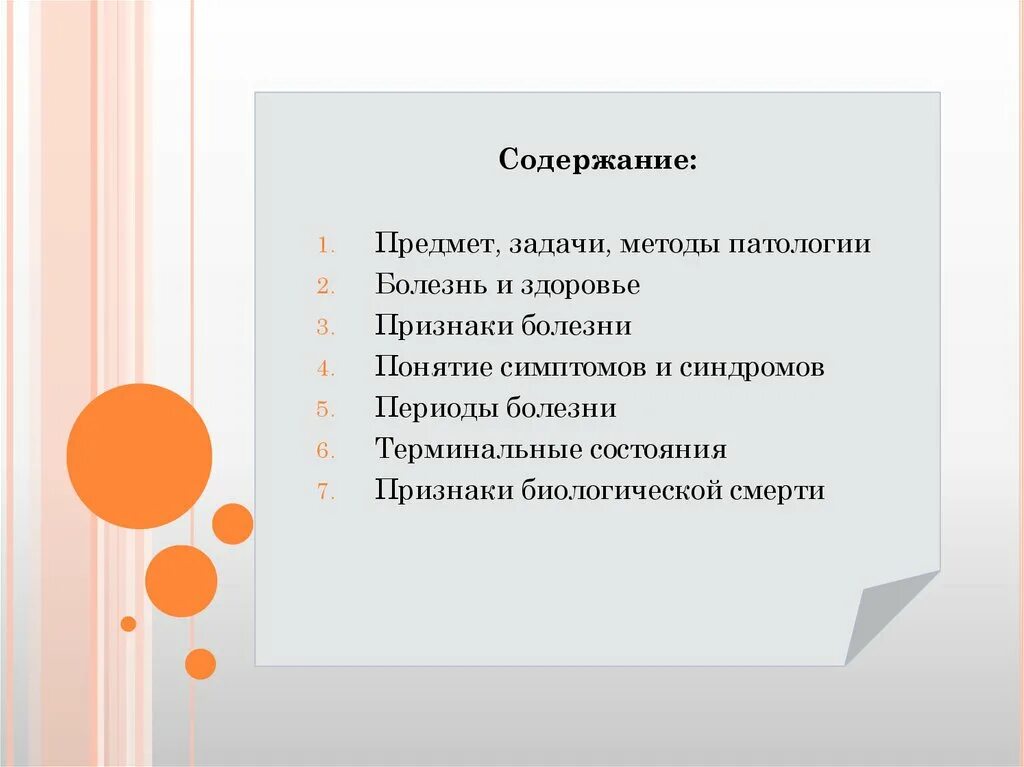 Содержание:

1. Предмет, задачи, методы патологии
2. Болезнь и здоровье
3. Признаки болезни
4. Понятие симптомов и синдромов
5. Периоды болезни
6. Терминальные состояния
7. Признаки биологической смерти